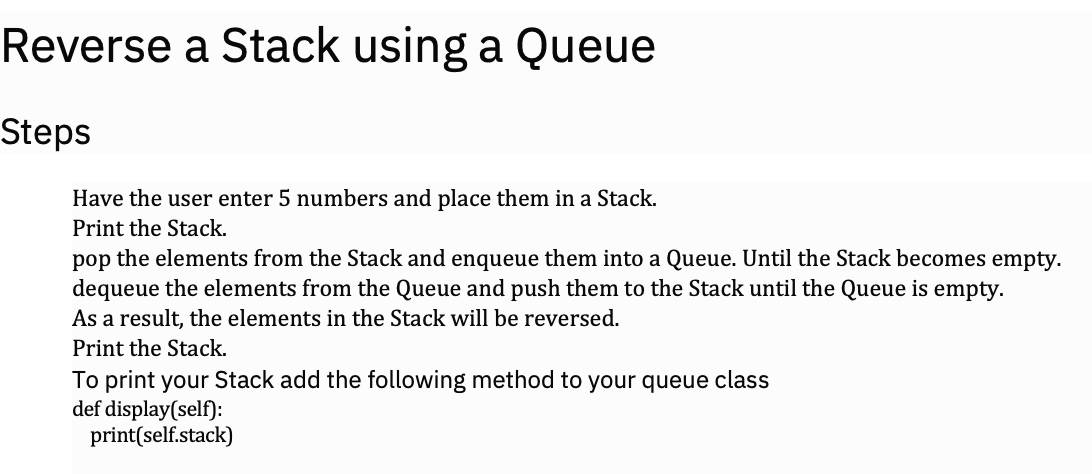 Reverse a Stack using a Queue

Steps

Have the user enter 5 numbers and place them in a Stack.
Print the Stack.
pop the elements from the Stack and enqueue them into a Queue. Until the Stack becomes empty.
dequeue the elements from the Queue and push them to the Stack until the Queue is empty.
As a result, the elements in the Stack will be reversed.
Print the Stack.
To print your Stack add the following method to your queue class
def display(self):
  print(self.stack)